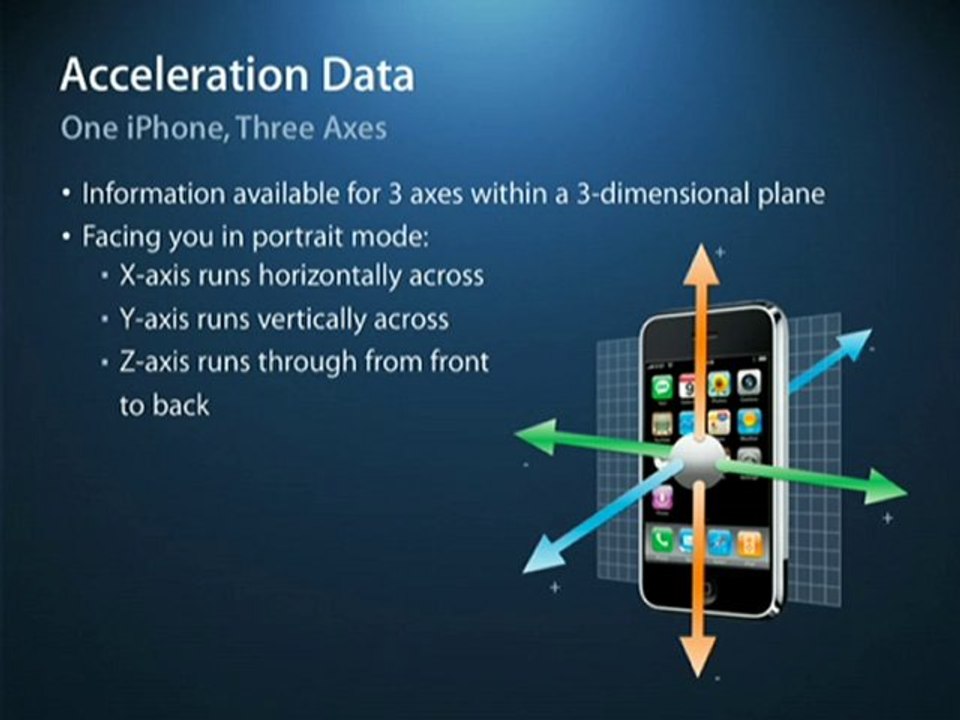 Acceleration Data

One iPhone, Three Axes

• Information available for 3 axes within a 3-dimensional plane
• Facing you in portrait mode:
  • X-axis runs horizontally across
  • Y-axis runs vertically across
  • Z-axis runs through from front to back